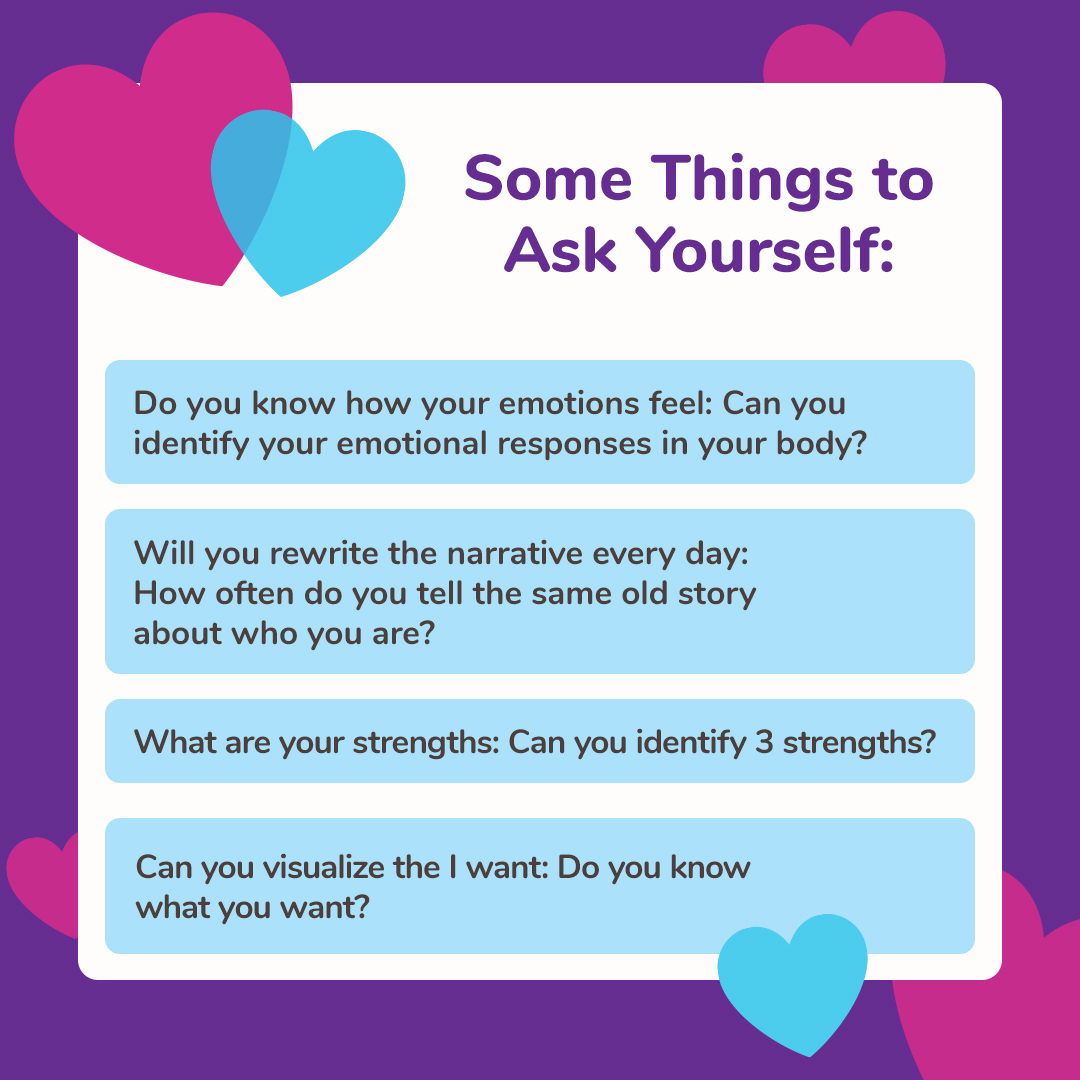 Some Things to Ask Yourself:

Do you know how your emotions feel: Can you identify your emotional responses in your body?

Will you rewrite the narrative every day: How often do you tell the same old story about who you are?

What are your strengths: Can you identify 3 strengths?

Can you visualize the I want: Do you know what you want?